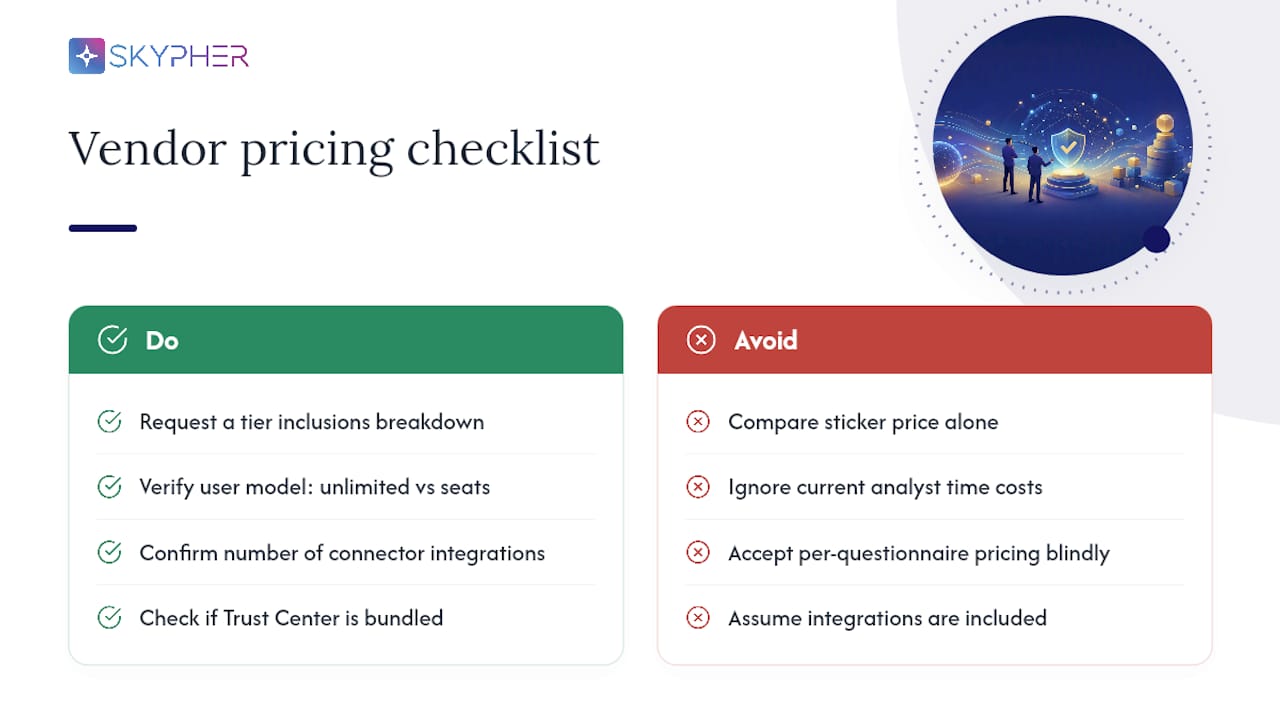 SKYPHER

Vendor pricing checklist

Do

Request a tier inclusions breakdown

Verify user model: unlimited vs seats

Confirm number of connector integrations

Check if Trust Center is bundled

Avoid

Compare sticker price alone

Ignore current analyst time costs

Accept per-questionnaire pricing blindly

Assume integrations are included